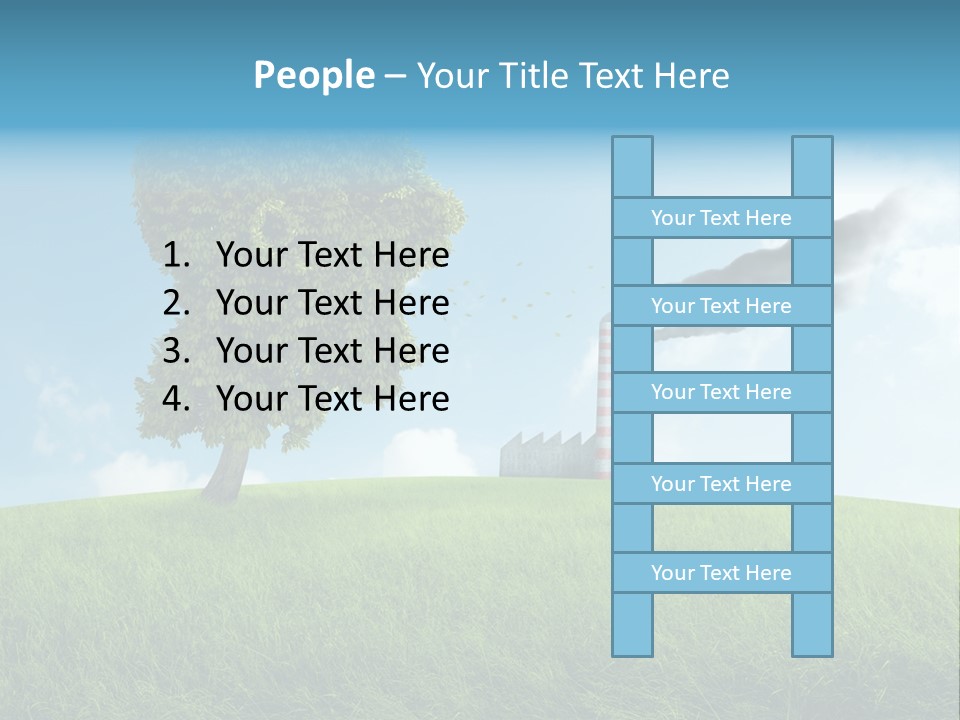 People – Your Title Text Here

1. Your Text Here
2. Your Text Here
3. Your Text Here
4. Your Text Here

Your Text Here
Your Text Here
Your Text Here
Your Text Here
Your Text Here